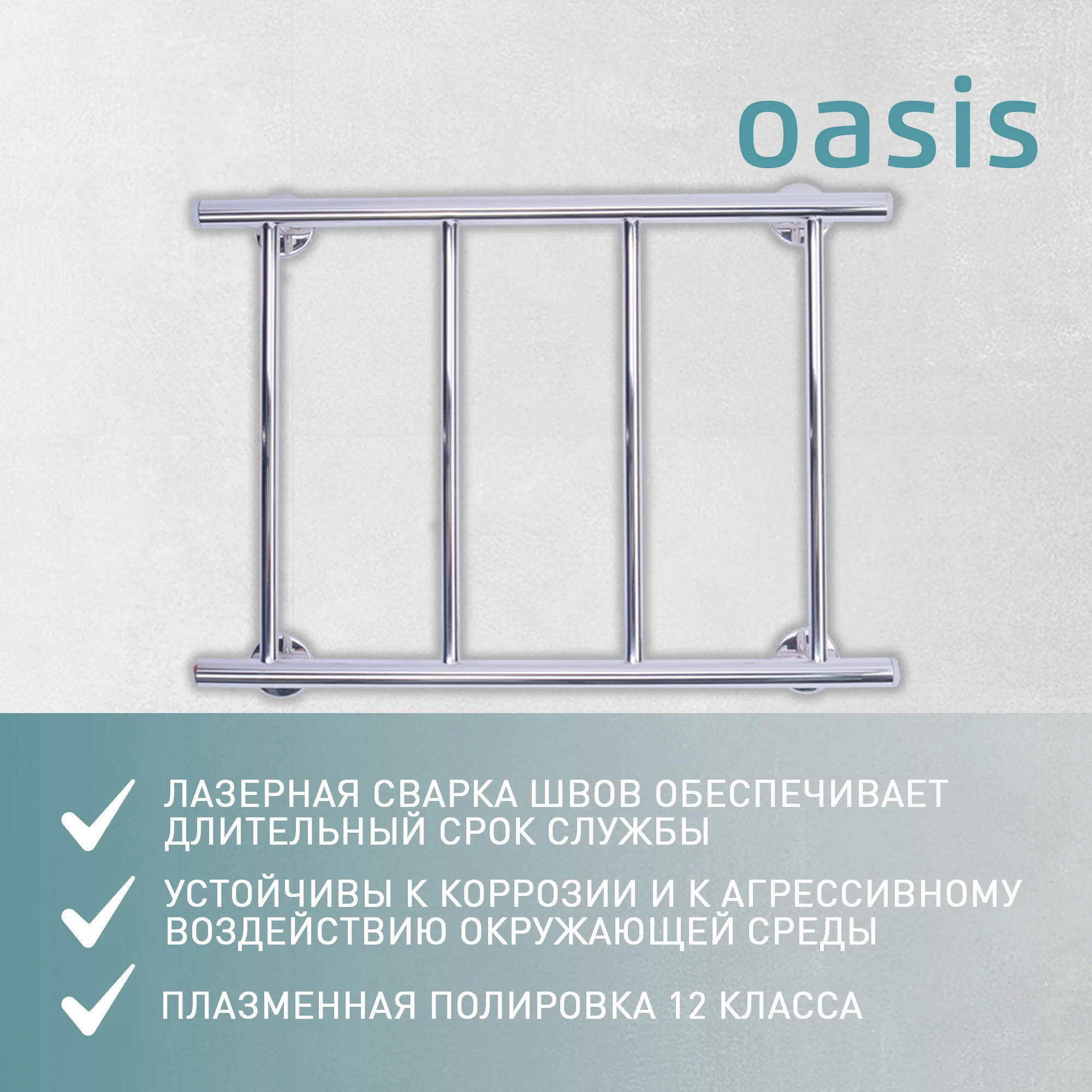 oasis

ЛАЗЕРНАЯ СВАРКА ШВОВ ОБЕСПЕЧИВАЕТ ДЛИТЕЛЬНЫЙ СРОК СЛУЖБЫ

УСТОЙЧИВЫ К КОРРОЗИИ И К АГРЕССИВНОМУ ВОЗДЕЙСТВИЮ ОКРУЖАЮЩЕЙ СРЕДЫ

ПЛАЗМЕННАЯ ПОЛИРОВКА 12 КЛАССА